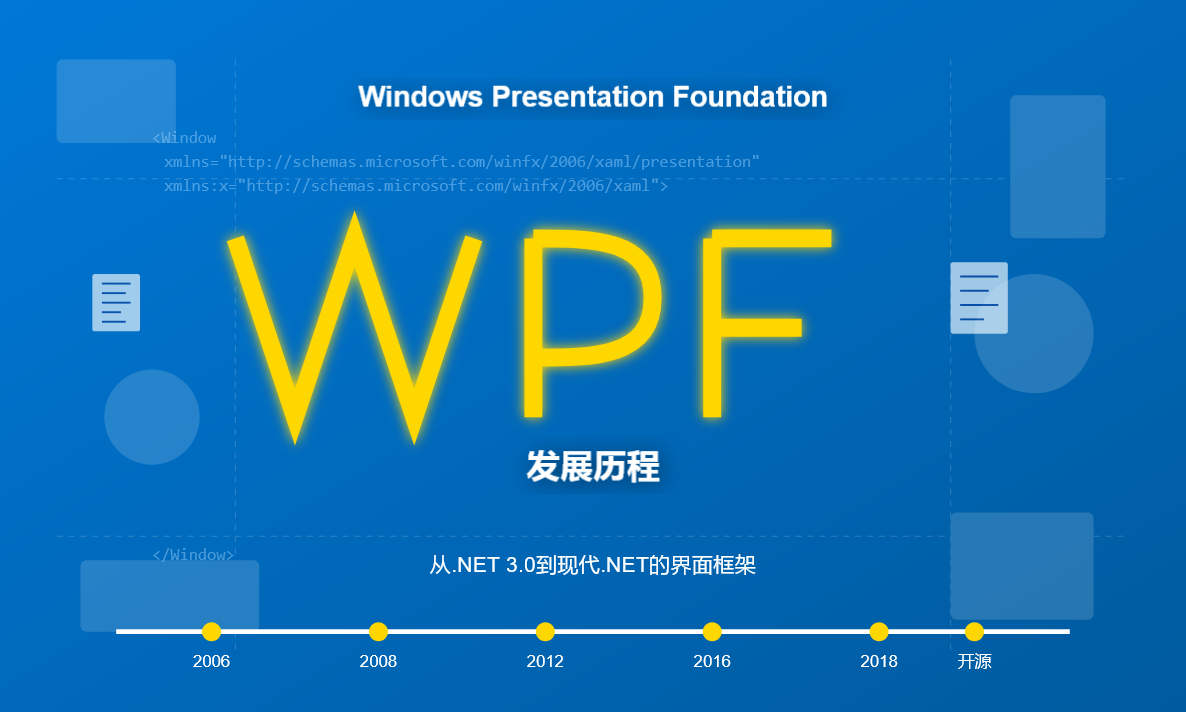 Windows Presentation Foundation

<Window
xmlns="http://schemas.microsoft.com/winfx/2006/xaml/presentation"
xmlns:x="http://schemas.microsoft.com/winfx/2006/xaml">

WPF

发展历程

</Window>

从.NET 3.0到现代.NET的界面框架

2006 2008 2012 2016 2018 开源